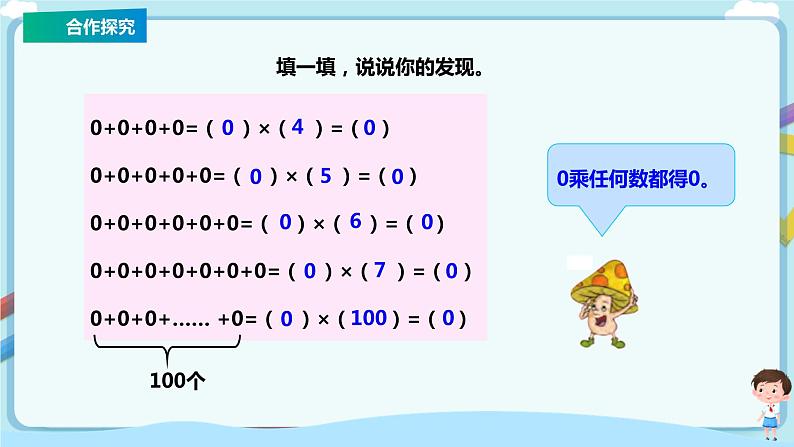 合作探究

填一填，说说你的发现。

0+0+0+0=（0）×（4）=（0）

0+0+0+0+0=（0）×（5）=（0）

0+0+0+0+0+0=（0）×（6）=（0）

0+0+0+0+0+0+0=（0）×（7）=（0）

0+0+0+…… +0=（0）×（100）=（0）

100个

0乘任何数都得0。